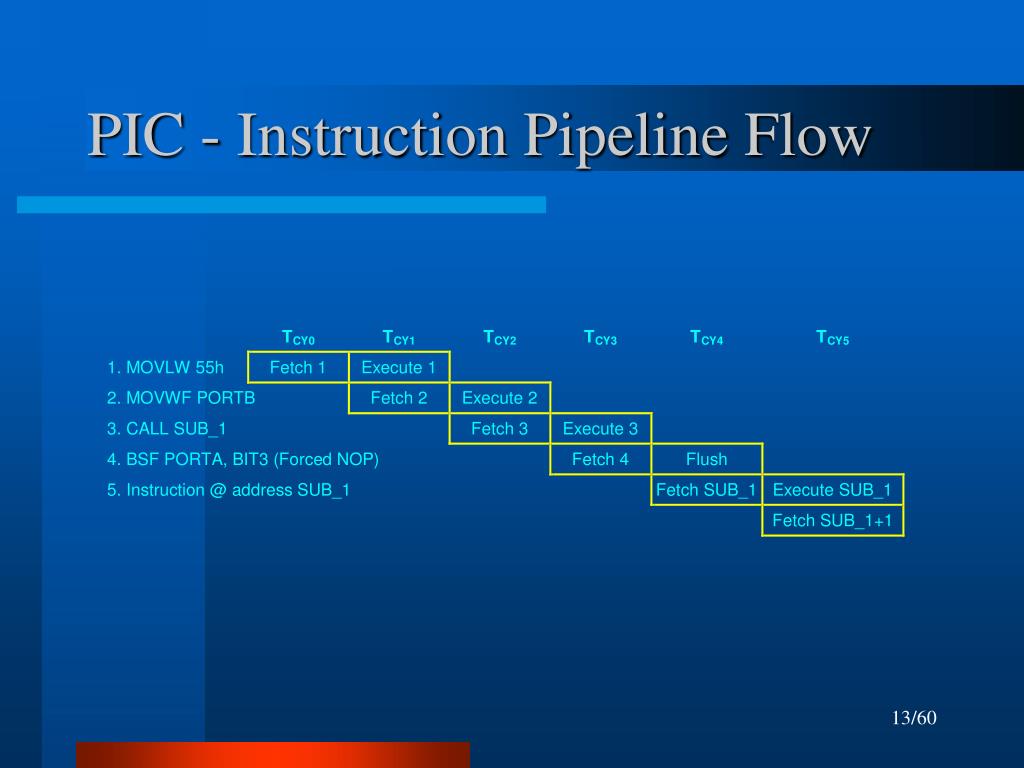 PIC - Instruction Pipeline Flow

| | $T_{CY0}$ | $T_{CY1}$ | $T_{CY2}$ | $T_{CY3}$ | $T_{CY4}$ | $T_{CY5}$ |
|---|---|---|---|---|---|---|
| 1. MOVLW 55h | Fetch 1 | Execute 1 | | | | |
| 2. MOVWF PORTB | | Fetch 2 | Execute 2 | | | |
| 3. CALL SUB_1 | | | Fetch 3 | Execute 3 | | |
| 4. BSF PORTA, BIT3 (Forced NOP) | | | | Fetch 4 | Flush | |
| 5. Instruction @ address SUB_1 | | | | | Fetch SUB_1 | Execute SUB_1 |
| | | | | | | Fetch SUB_1+1 |

13/60